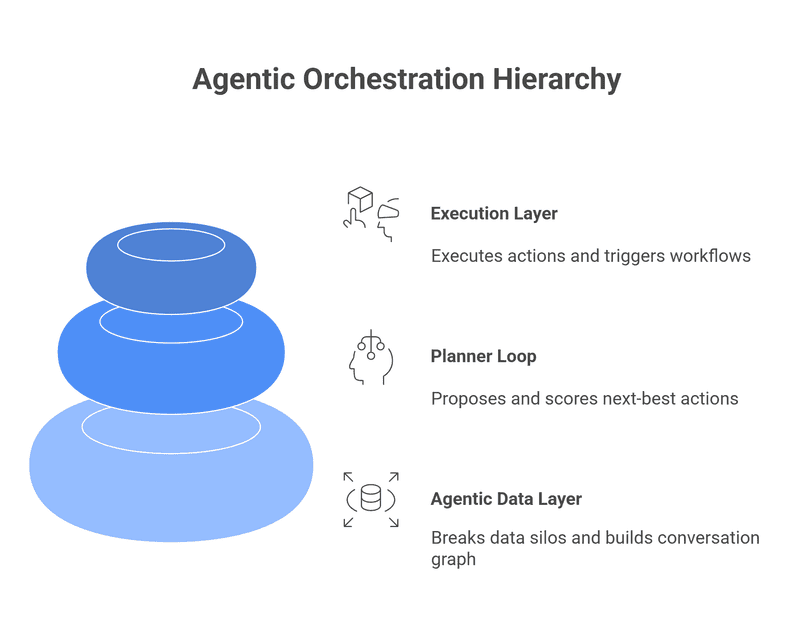 Agentic Orchestration Hierarchy

Execution Layer

Executes actions and triggers workflows

Planner Loop

Proposes and scores next-best actions

Agentic Data Layer

Breaks data silos and builds conversation graph